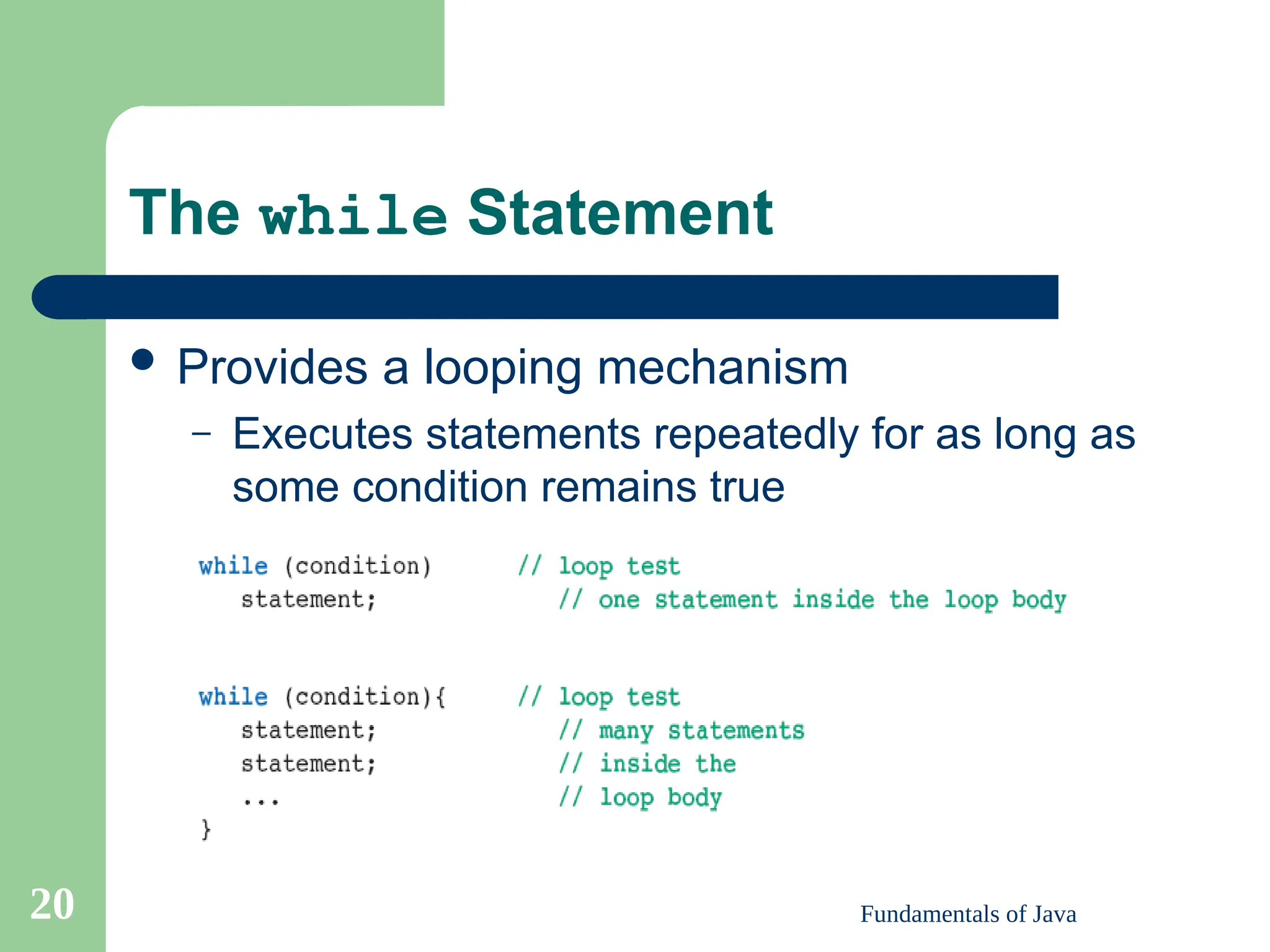 The while Statement

• Provides a looping mechanism
  – Executes statements repeatedly for as long as some condition remains true

while (condition)        // loop test
   statement;              // one statement inside the loop body

while (condition){       // loop test
   statement;              // many statements
   statement;              // inside the
   ...                     // loop body
}

20

Fundamentals of Java